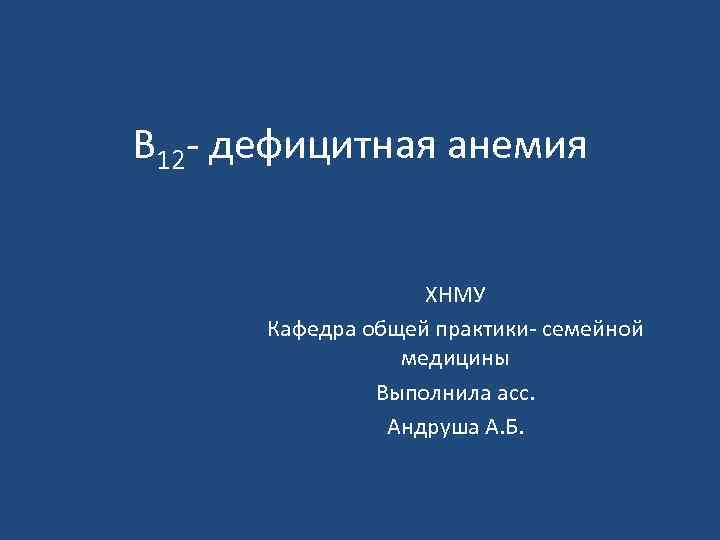 $B_{12}$- дефицитная анемия

ХНМУ

Кафедра общей практики- семейной медицины

Выполнила асс.

Андруша А.Б.